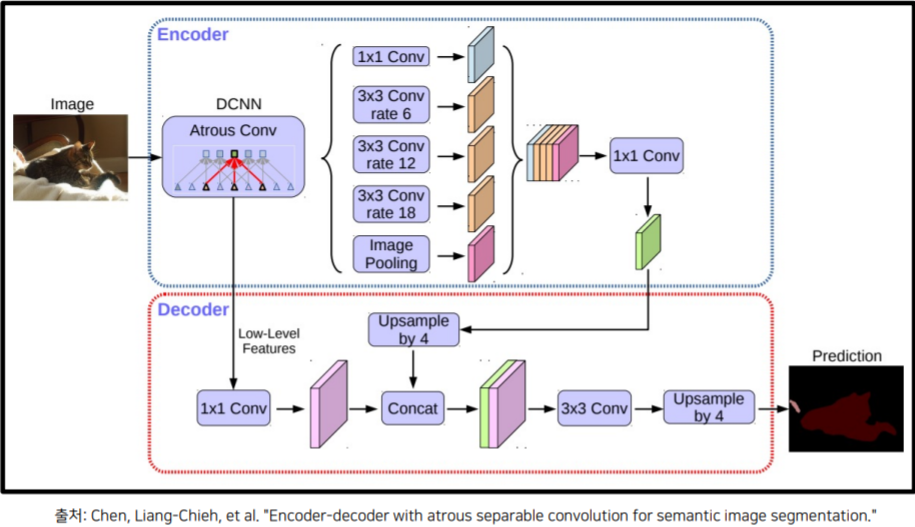 Encoder

Image

DCNN

Atrous Conv

1x1 Conv

3x3 Conv rate 6

3x3 Conv rate 12

3x3 Conv rate 18

Image Pooling

1x1 Conv

Decoder

Low-Level Features

Upsample by 4

1x1 Conv

Concat

3x3 Conv

Upsample by 4

Prediction

출처: Chen, Liang-Chieh, et al. "Encoder-decoder with atrous separable convolution for semantic image segmentation."